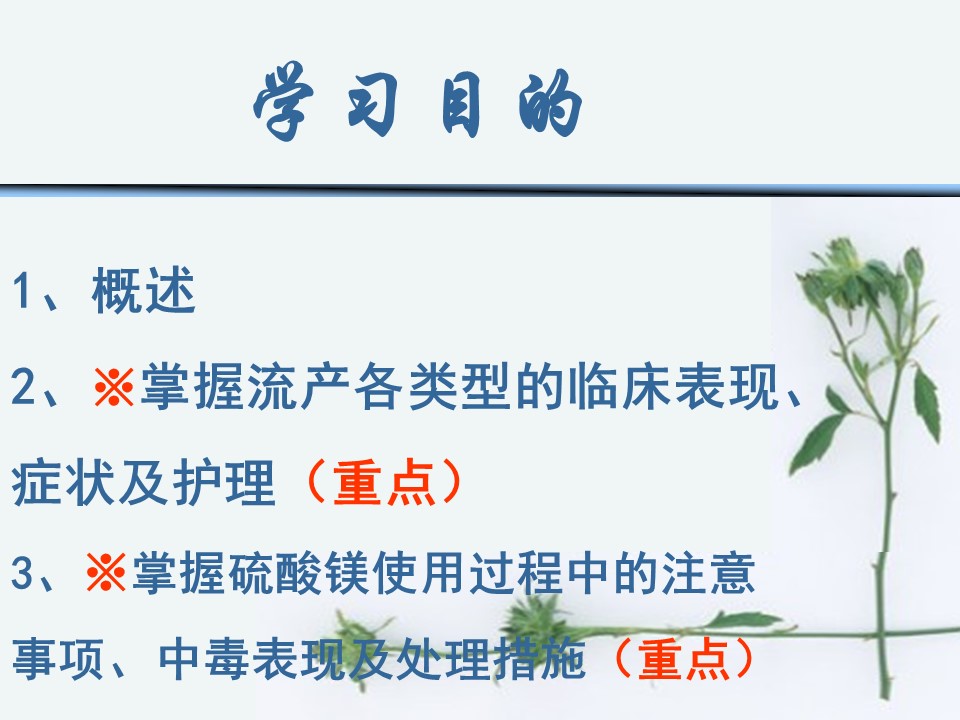 学习目的

1、概述

2、※掌握流产各类型的临床表现、症状及护理（重点）

3、※掌握硫酸镁使用过程中的注意事项、中毒表现及处理措施（重点）